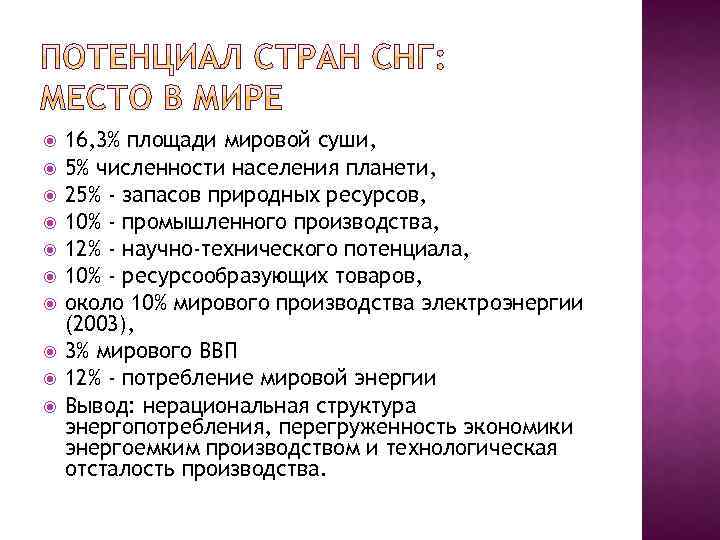 ПОТЕНЦИАЛ СТРАН СНГ: МЕСТО В МИРЕ

16,3% площади мировой суши,
5% численности населения планети,
25% - запасов природных ресурсов,
10% - промышленного производства,
12% - научно-технического потенциала,
10% - ресурсообразующих товаров,
около 10% мирового производства электроэнергии (2003),
3% мирового ВВП
12% - потребление мировой энергии
Вывод: нерациональная структура энергопотребления, перегруженность экономики энергоемким производством и технологическая отсталость производства.